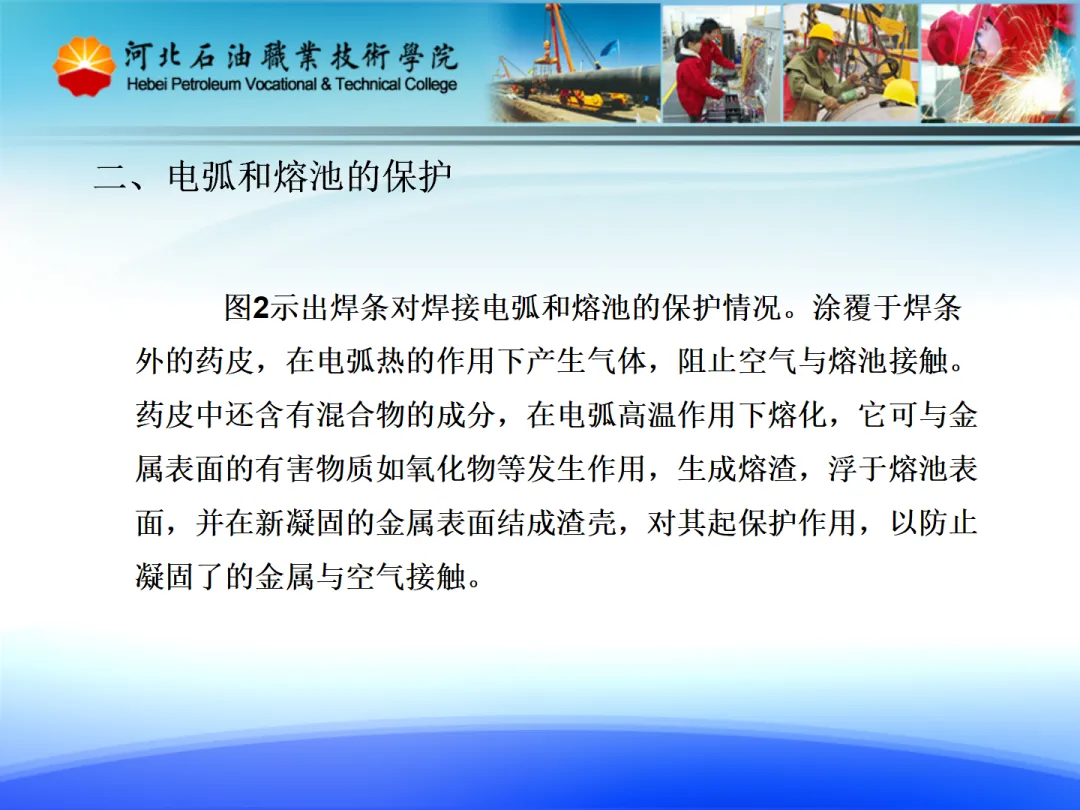 河北石油職業技術學院
Hebei Petroleum Vocational & Technical College

二、电弧和熔池的保护

图2示出焊条对焊接电弧和熔池的保护情况。涂覆于焊条外的药皮，在电弧热的作用下产生气体，阻止空气与熔池接触。药皮中还含有混合物的成分，在电弧高温作用下熔化，它可与金属表面的有害物质如氧化物等发生作用，生成熔渣，浮于熔池表面，并在新凝固的金属表面结成渣壳，对其起保护作用，以防止凝固了的金属与空气接触。